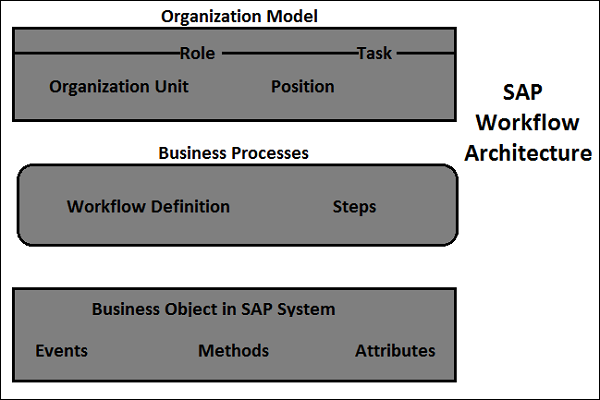 Organization Model

Role

Task

Organization Unit

Position

SAP Workflow Architecture

Business Processes

Workflow Definition

Steps

Business Object in SAP System

Events

Methods

Attributes